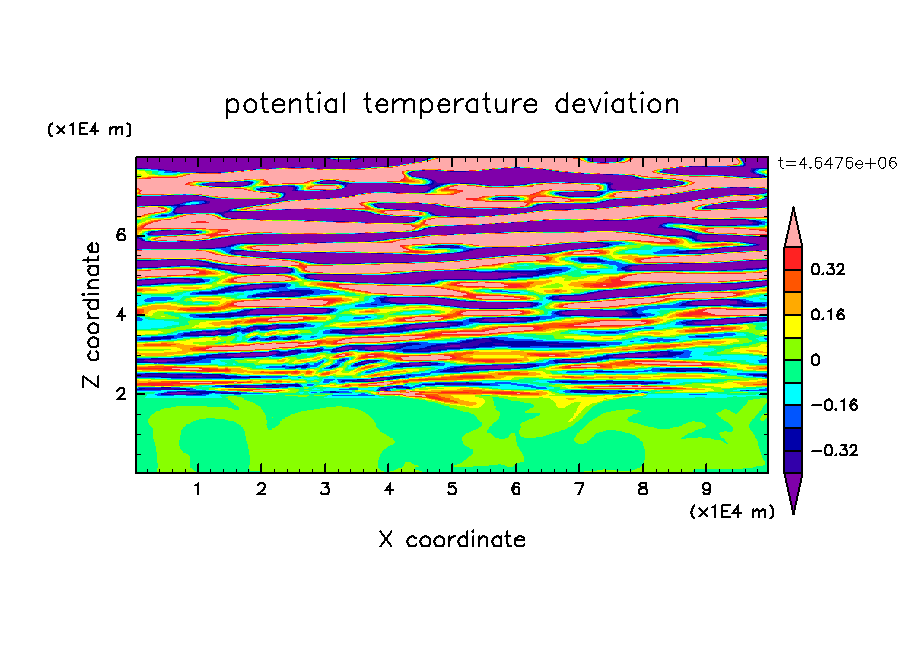 potential temperature deviation

(x1E4 m)

t=4.6476e+06

Z coordinate

6
4
2

0.32
0.16
0
−0.16
−0.32

1 2 3 4 5 6 7 8 9

(x1E4 m)

X coordinate